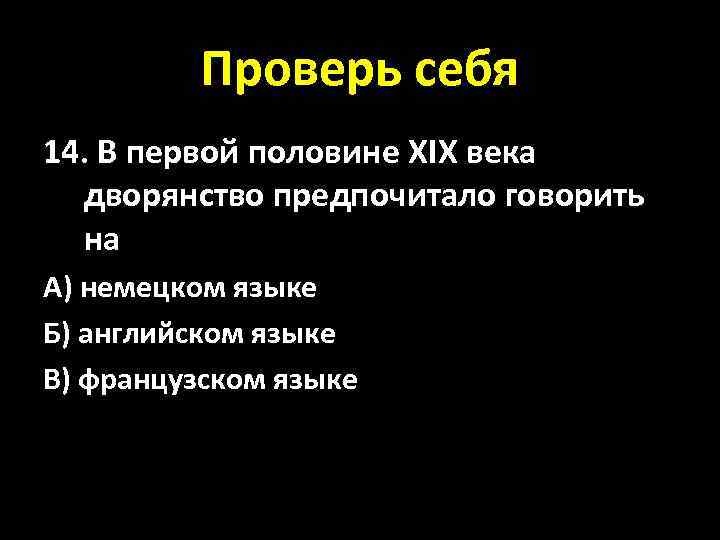 Проверь себя

14. В первой половине XIX века дворянство предпочитало говорить на

А) немецком языке

Б) английском языке

В) французском языке